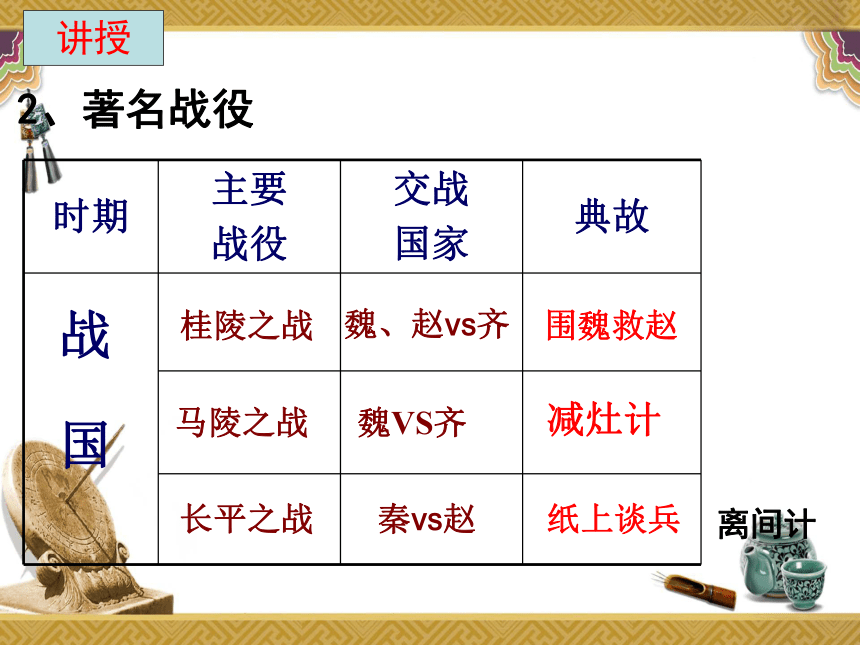 讲授

2、著名战役

| 时期 | 主要战役 | 交战国家 | 典故 |
|---|---|---|---|
| 战国 | 桂陵之战 | 魏、赵vs齐 | 围魏救赵 |
| | 马陵之战 | 魏VS齐 | 减灶计 |
| | 长平之战 | 秦vs赵 | 纸上谈兵 |

离间计